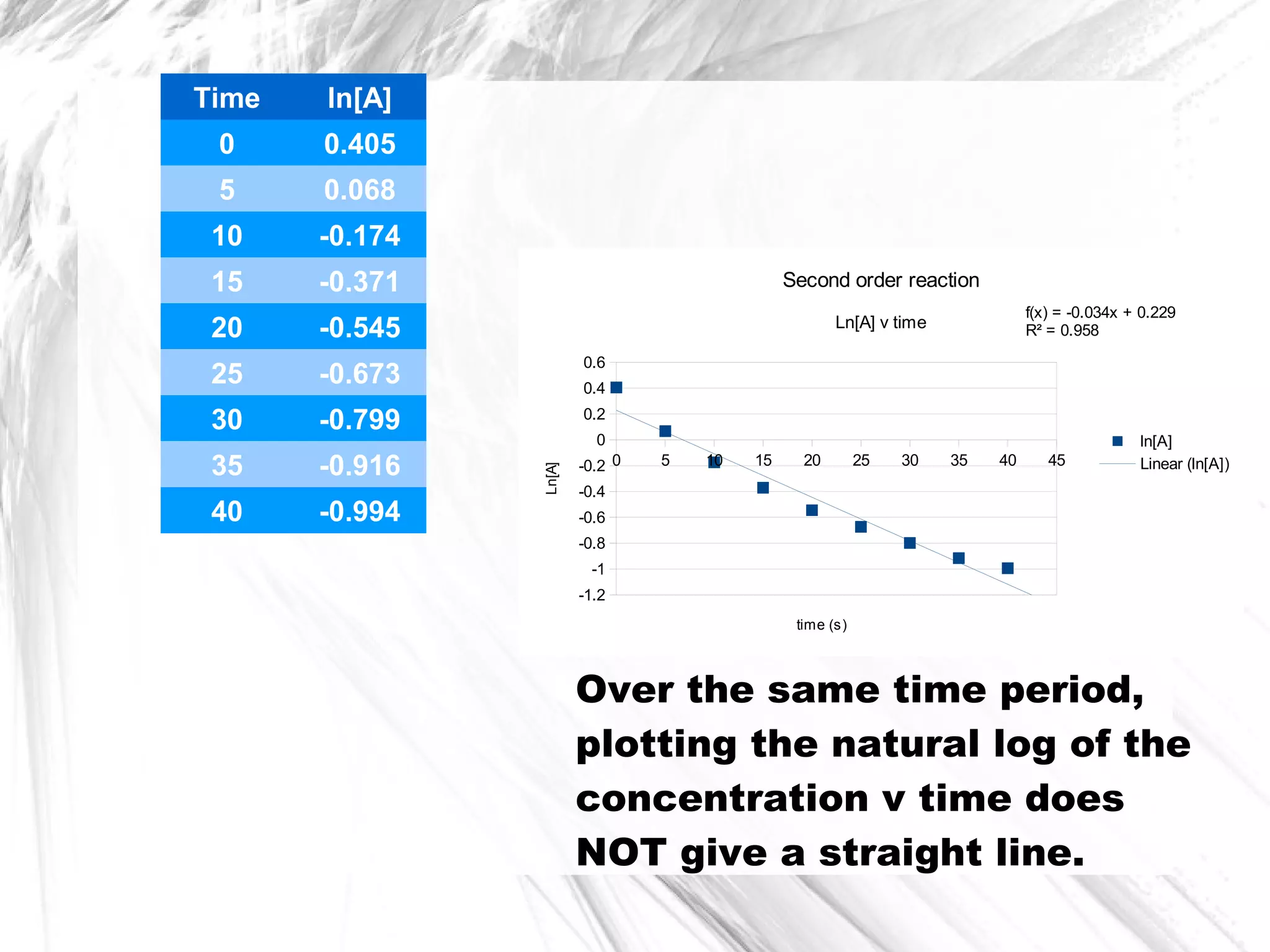 | Time | ln[A] |
|---|---|
| 0 | 0.405 |
| 5 | 0.068 |
| 10 | -0.174 |
| 15 | -0.371 |
| 20 | -0.545 |
| 25 | -0.673 |
| 30 | -0.799 |
| 35 | -0.916 |
| 40 | -0.994 |

Second order reaction

Ln[A] v time

f(x) = -0.034x + 0.229
R² = 0.958

0.6
0.4
0.2
0
-0.2
-0.4
-0.6
-0.8
-1
-1.2

0 5 10 15 20 25 30 35 40 45

Ln[A]

time (s)

ln[A]
Linear (ln[A])

Over the same time period, plotting the natural log of the concentration v time does NOT give a straight line.